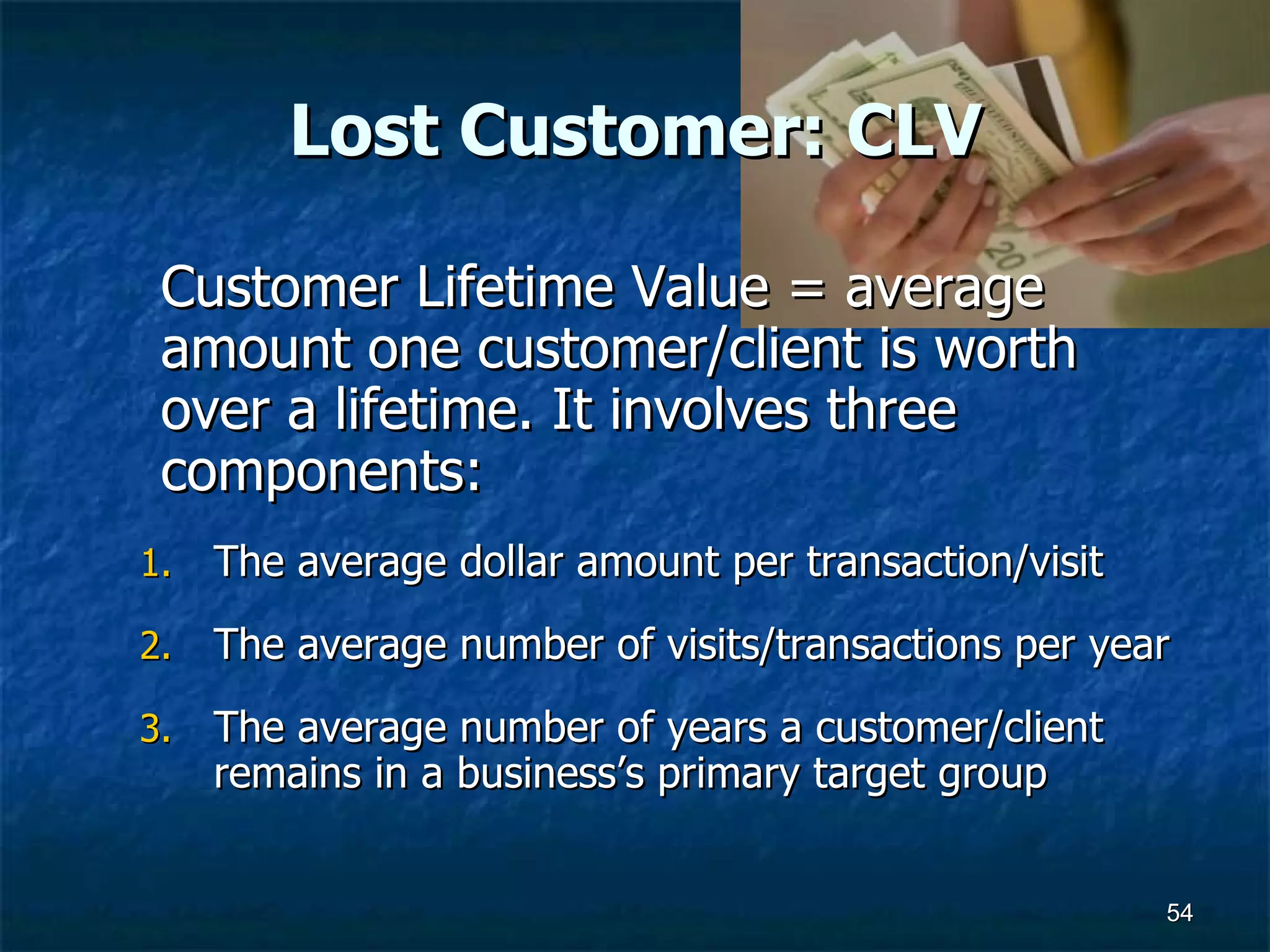 Lost Customer: CLV

Customer Lifetime Value = average amount one customer/client is worth over a lifetime. It involves three components:

1. The average dollar amount per transaction/visit
2. The average number of visits/transactions per year
3. The average number of years a customer/client remains in a business's primary target group

54